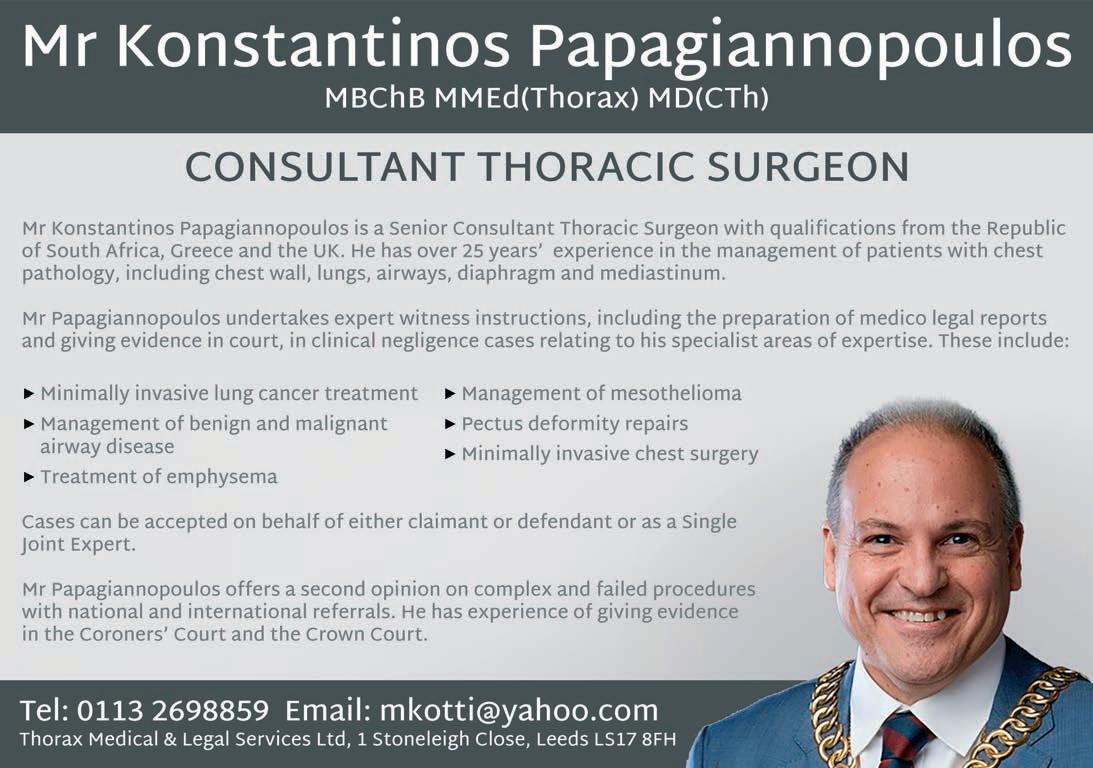 Mr Konstantinos Papagiannopoulos
MBChB MMEd(Thorax) MD(CTh)

CONSULTANT THORACIC SURGEON

Mr Konstantinos Papagiannopoulos is a Senior Consultant Thoracic Surgeon with qualifications from the Republic of South Africa, Greece and the UK. He has over 25 years' experience in the management of patients with chest pathology, including chest wall, lungs, airways, diaphragm and mediastinum.

Mr Papagiannopoulos undertakes expert witness instructions, including the preparation of medico legal reports and giving evidence in court, in clinical negligence cases relating to his specialist areas of expertise. These include:

► Minimally invasive lung cancer treatment
► Management of benign and malignant airway disease
► Treatment of emphysema
► Management of mesothelioma
► Pectus deformity repairs
► Minimally invasive chest surgery

Cases can be accepted on behalf of either claimant or defendant or as a Single Joint Expert.

Mr Papagiannopoulos offers a second opinion on complex and failed procedures with national and international referrals. He has experience of giving evidence in the Coroners' Court and the Crown Court.

Tel: 0113 2698859 Email: mkotti@yahoo.com
Thorax Medical & Legal Services Ltd, 1 Stoneleigh Close, Leeds LS17 8FH